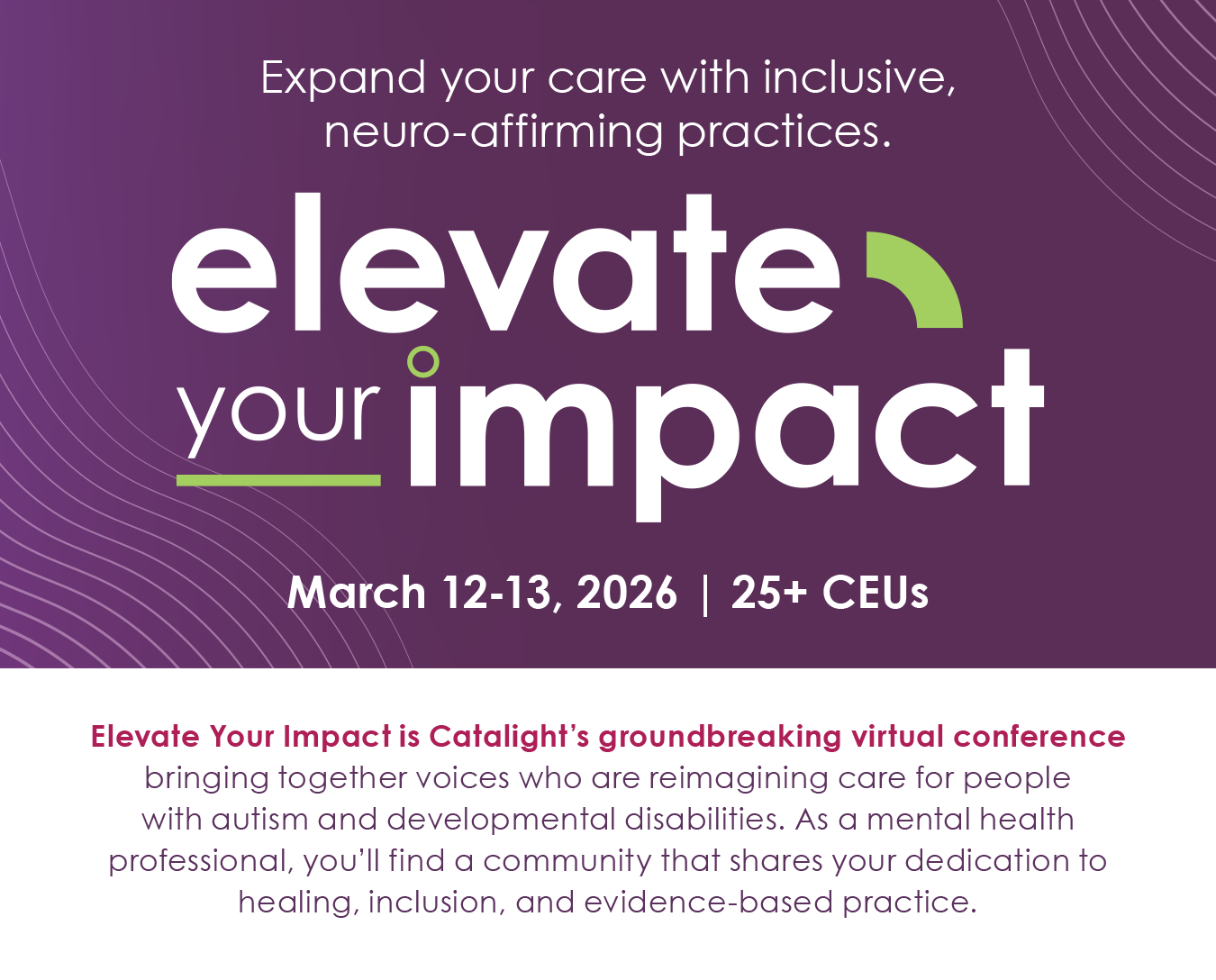 Expand your care with inclusive, neuro-affirming practices.

elevate
your impact

March 12-13, 2026 | 25+ CEUs

Elevate Your Impact is Catalight's groundbreaking virtual conference bringing together voices who are reimagining care for people with autism and developmental disabilities. As a mental health professional, you'll find a community that shares your dedication to healing, inclusion, and evidence-based practice.